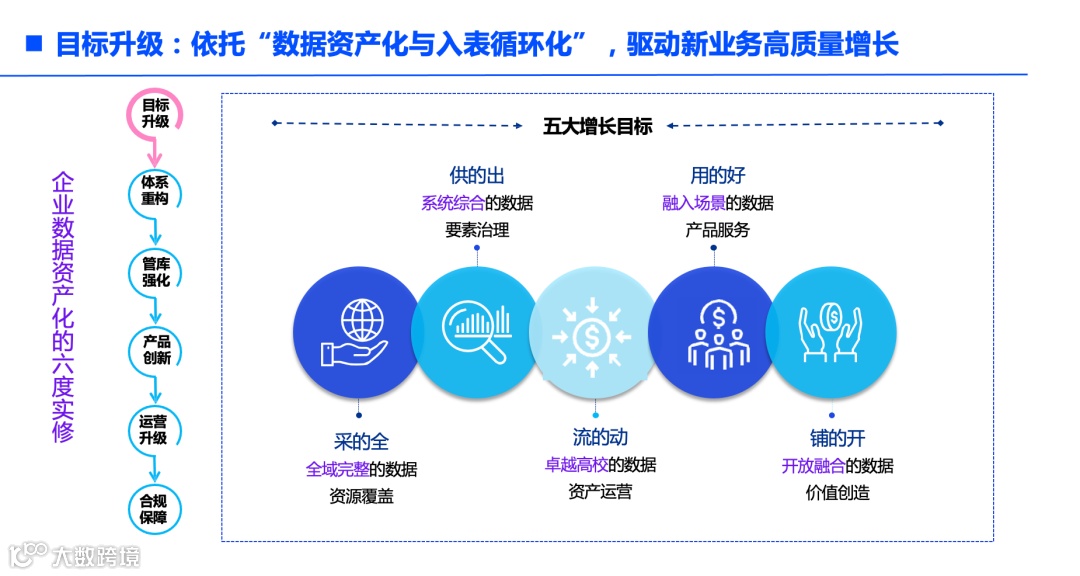 ■ 目标升级：依托“数据资产化与入表循环化”，驱动新业务高质量增长

企业数据资产化的六度实修

目标升级
体系重构
管库强化
产品创新
运营升级
合规保障

五大增长目标

供的出
系统综合的数据
要素治理

用的好
融入场景的数据
产品服务

采的全
全域完整的数据
资源覆盖

流的动
卓越高校的数据
资产运营

铺的开
开放融合的数据
价值创造

大数跨境